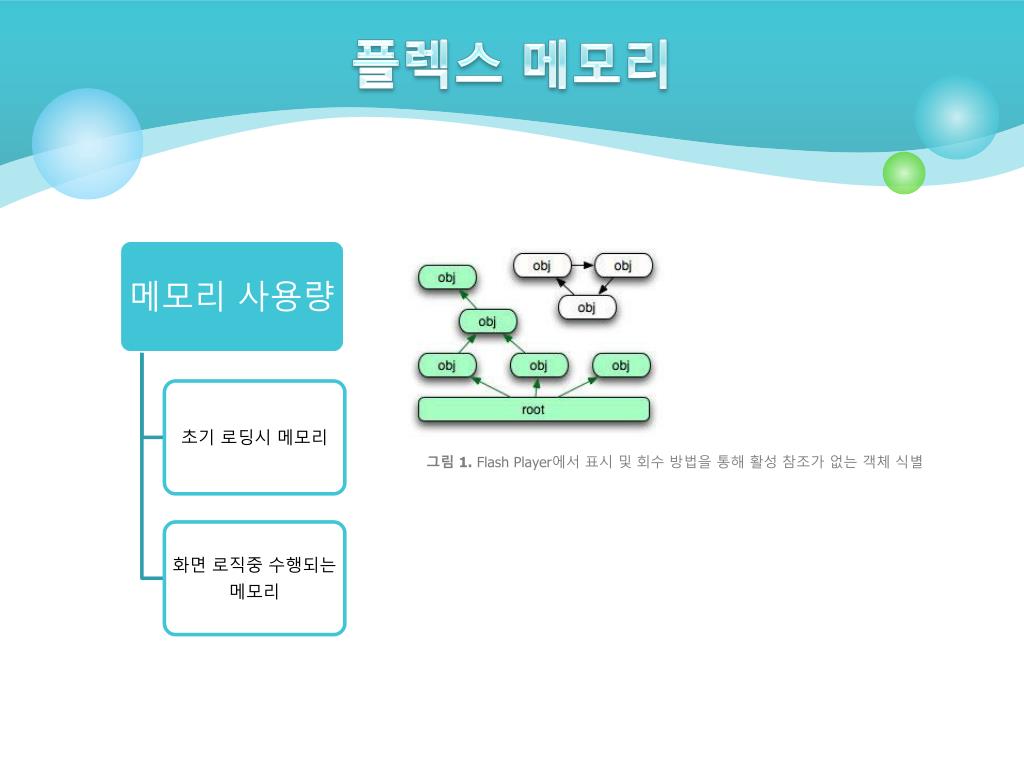 플렉스 메모리

메모리 사용량

초기 로딩시 메모리

화면 로직중 수행되는 메모리

obj

obj

obj

obj

obj

obj

obj

obj

root

그림 1. Flash Player에서 표시 및 회수 방법을 통해 활성 참조가 없는 객체 식별